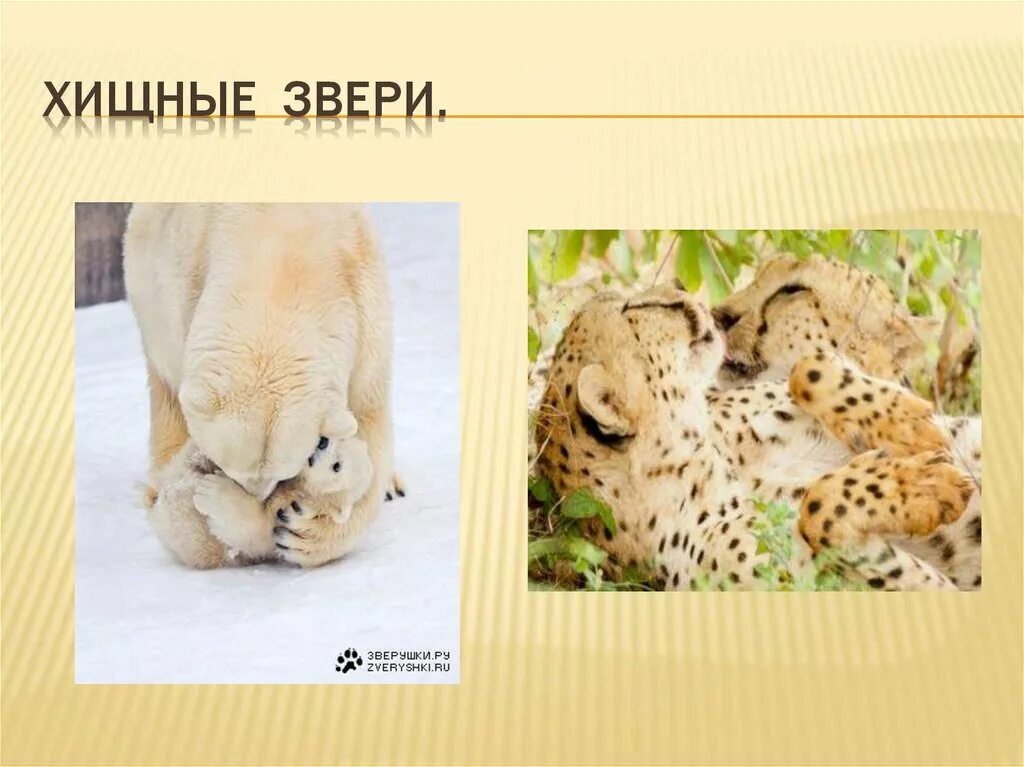 ХИЩНЫЕ ЗВЕРИ.

ЗВЕРУШКИ.РУ
ZVERYSHKI.RU